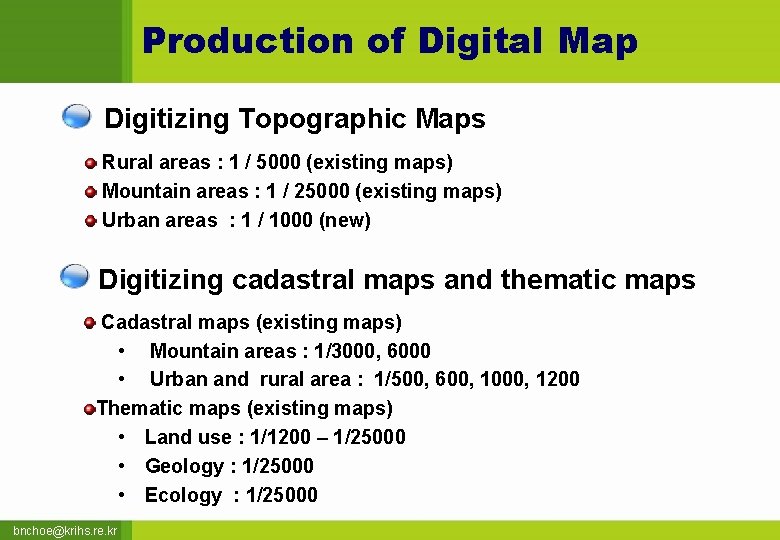 Production of Digital Map

Digitizing Topographic Maps

Rural areas : 1 / 5000 (existing maps)
Mountain areas : 1 / 25000 (existing maps)
Urban areas : 1 / 1000 (new)

Digitizing cadastral maps and thematic maps

Cadastral maps (existing maps)
• Mountain areas : 1/3000, 6000
• Urban and rural area : 1/500, 600, 1000, 1200
Thematic maps (existing maps)
• Land use : 1/1200 – 1/25000
• Geology : 1/25000
• Ecology : 1/25000

bnchoe@krihs.re.kr